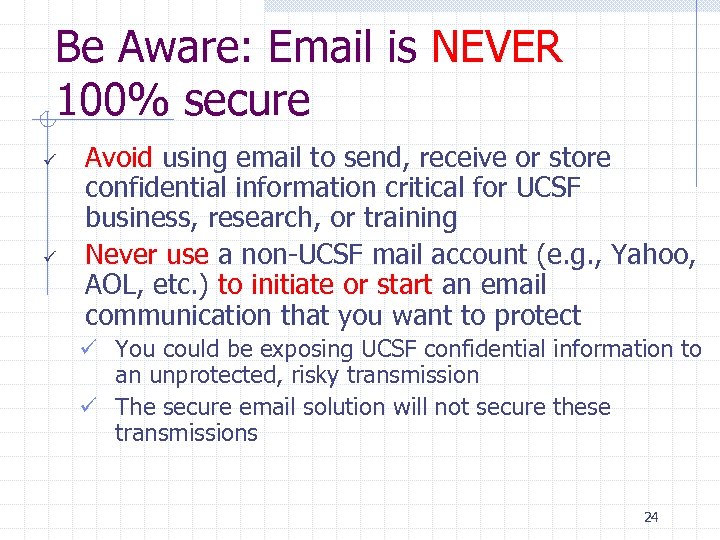 Be Aware: Email is NEVER 100% secure

✓ Avoid using email to send, receive or store confidential information critical for UCSF business, research, or training

✓ Never use a non-UCSF mail account (e.g., Yahoo, AOL, etc.) to initiate or start an email communication that you want to protect

✓ You could be exposing UCSF confidential information to an unprotected, risky transmission

✓ The secure email solution will not secure these transmissions

24